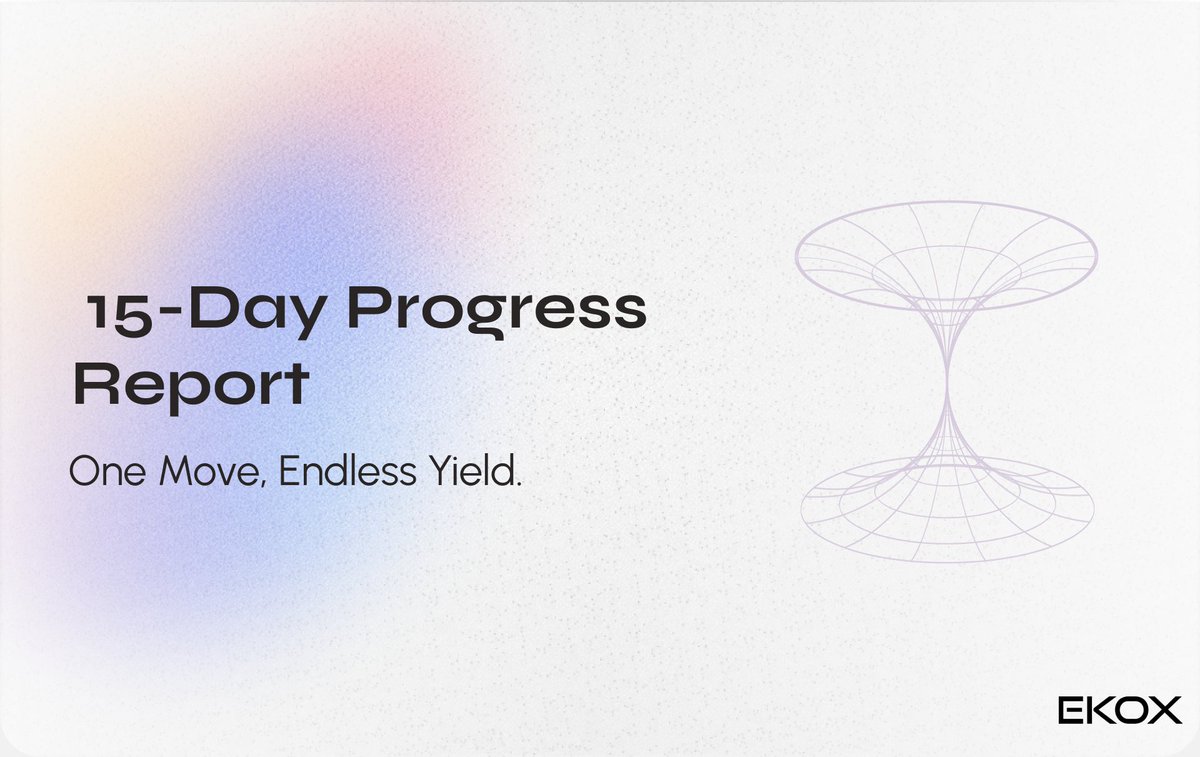 15-Day Progress Report

One Move, Endless Yield.

EKOX